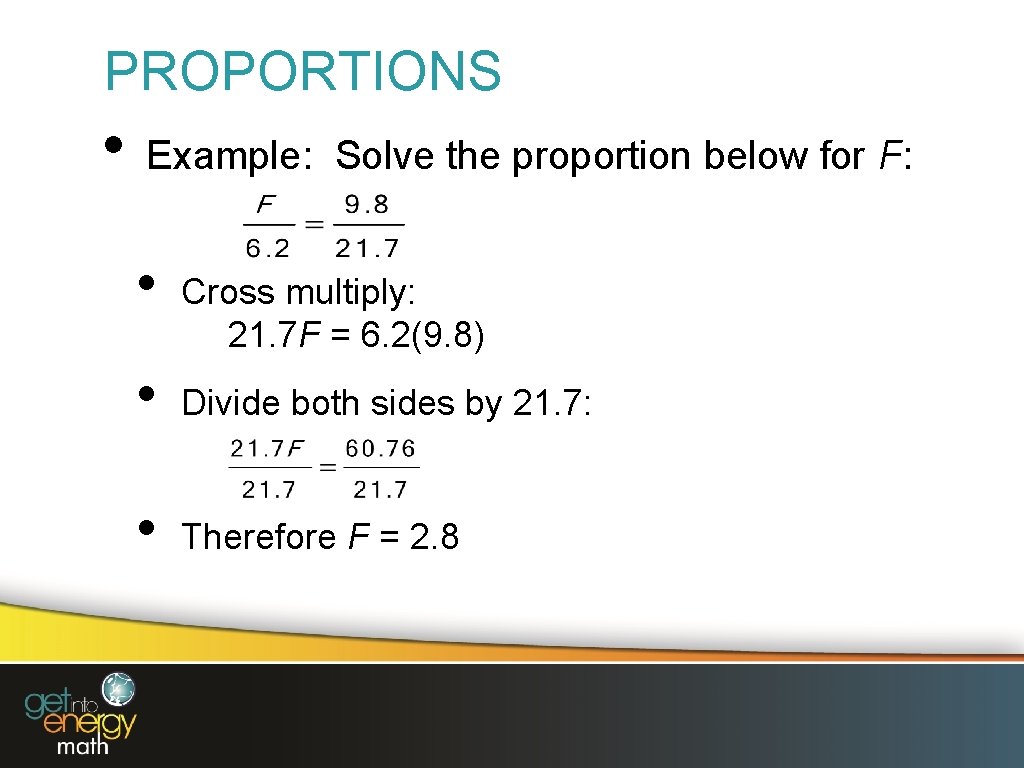 PROPORTIONS

• Example: Solve the proportion below for $F$:

$\frac{F}{6.2} = \frac{9.8}{21.7}$

• Cross multiply:
$21.7F = 6.2(9.8)$

• Divide both sides by 21.7:

$\frac{21.7F}{21.7} = \frac{60.76}{21.7}$

• Therefore $F = 2.8$

get into energy math